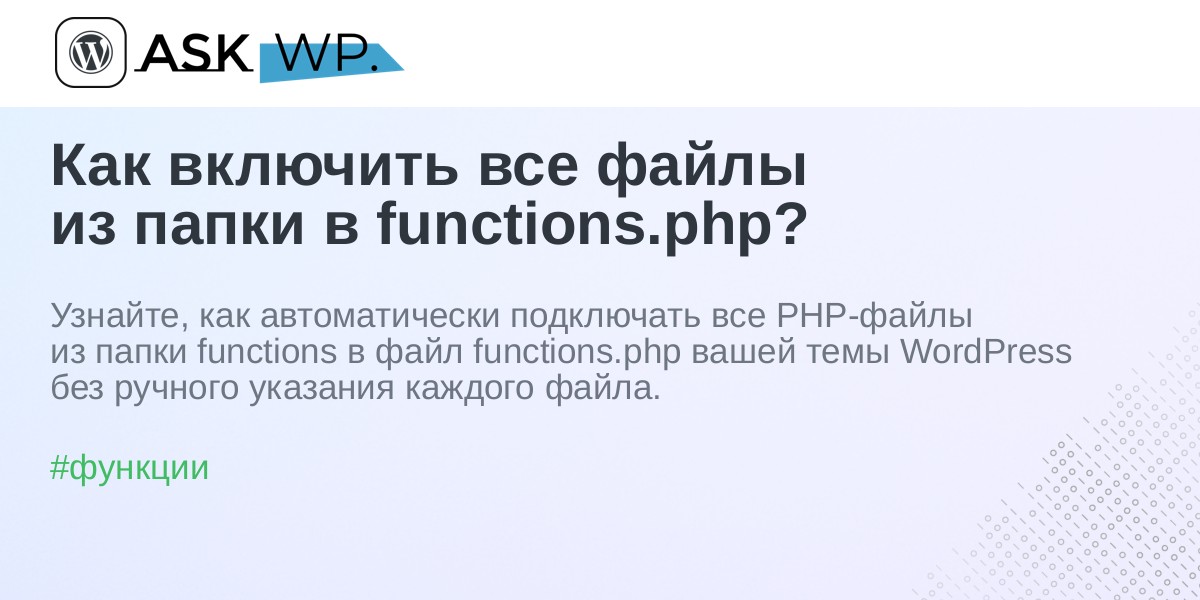 ASK WP.

Как включить все файлы из папки в functions.php?

Узнайте, как автоматически подключать все PHP-файлы из папки functions в файл functions.php вашей темы WordPress без ручного указания каждого файла.

#функции